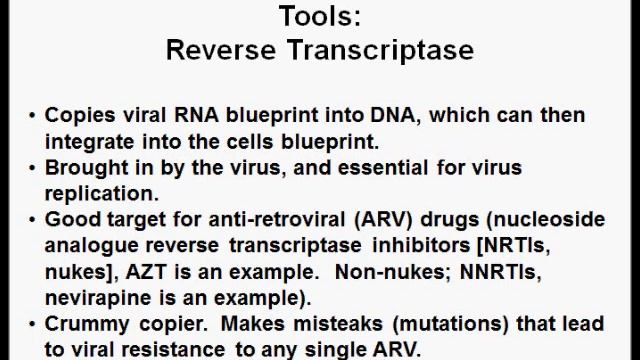 Tools:
Reverse Transcriptase

• Copies viral RNA blueprint into DNA, which can then integrate into the cells blueprint.
• Brought in by the virus, and essential for virus replication.
• Good target for anti-retroviral (ARV) drugs (nucleoside analogue reverse transcriptase inhibitors [NRTIs, nukes], AZT is an example. Non-nukes; NNRTIs, nevirapine is an example).
• Crummy copier. Makes misteaks (mutations) that lead to viral resistance to any single ARV.